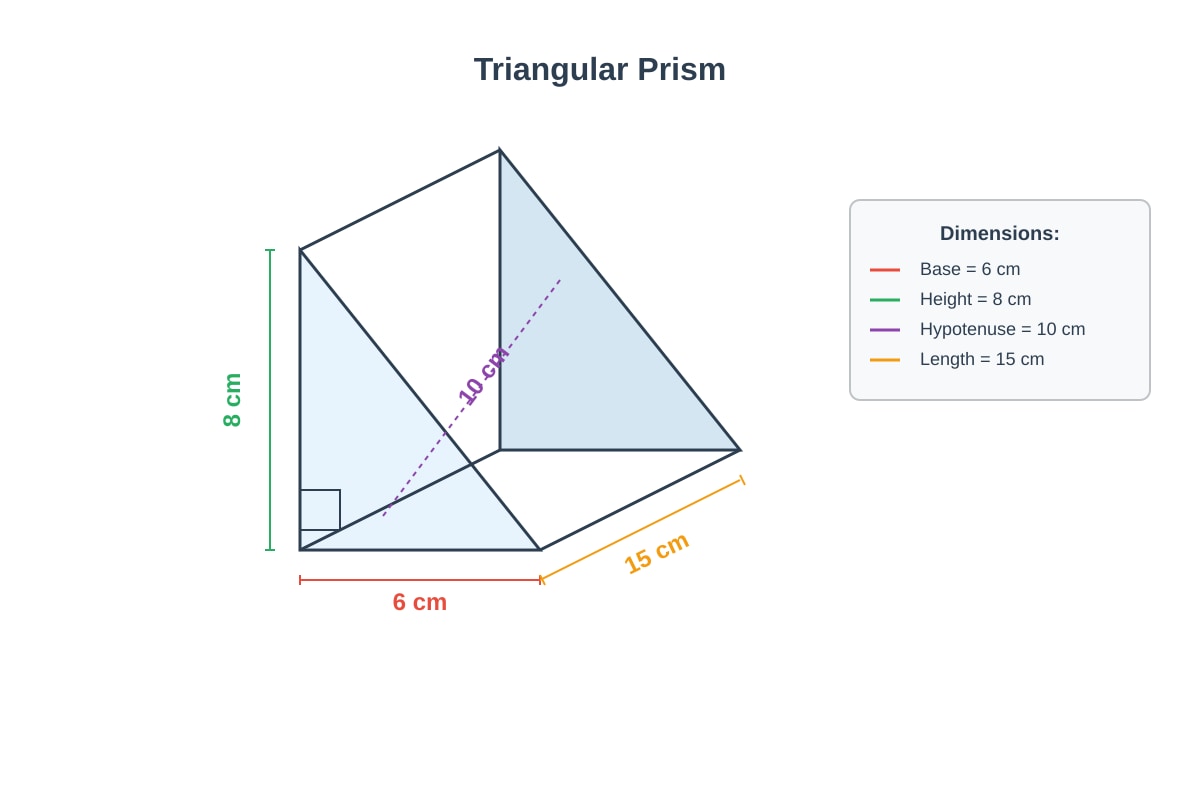 Triangular Prism

8 cm

10 cm

6 cm

15 cm

Dimensions:
Base = 6 cm
Height = 8 cm
Hypotenuse = 10 cm
Length = 15 cm